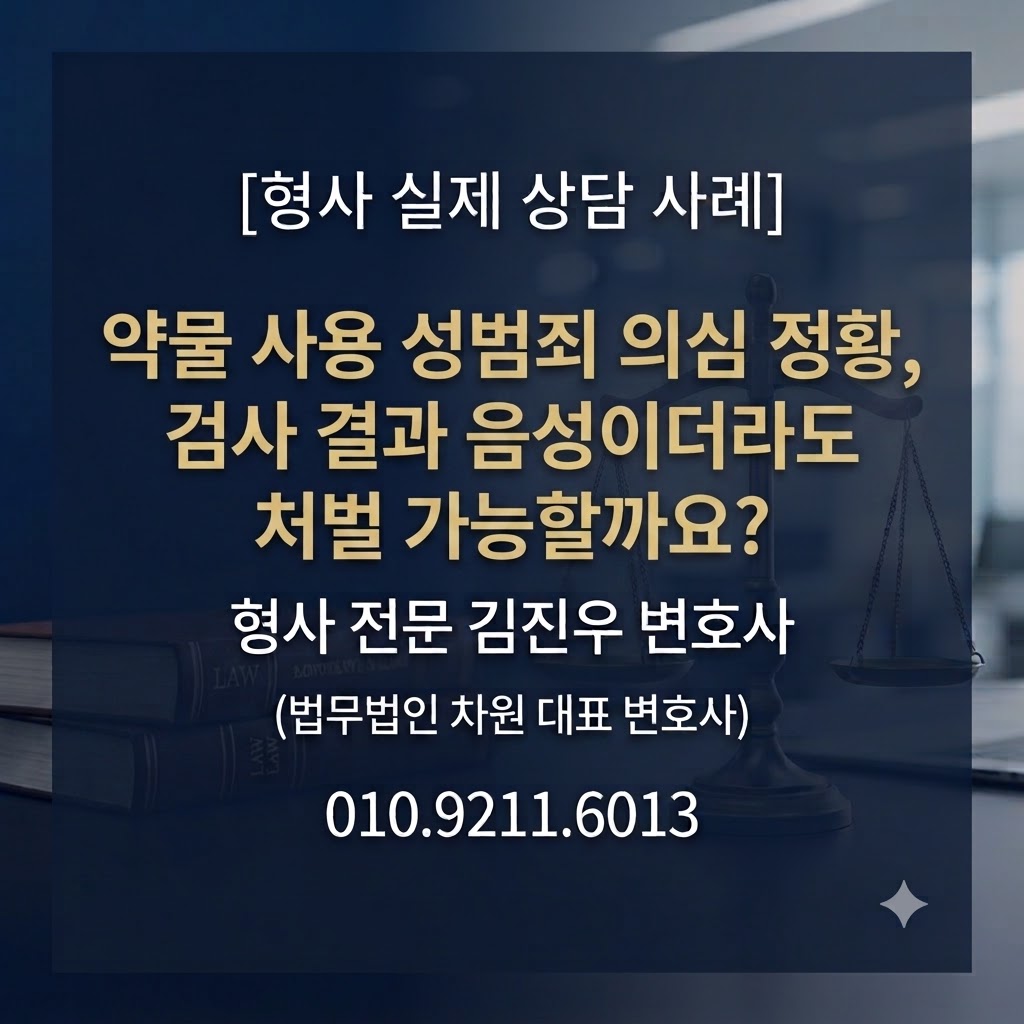 [형사 실제 상담 사례]

약물 사용 성범죄 의심 정황, 검사 결과 음성이더라도 처벌 가능할까요?

형사 전문 김진우 변호사

(법무법인 차원 대표 변호사)

010.9211.6013

LAW

LAW